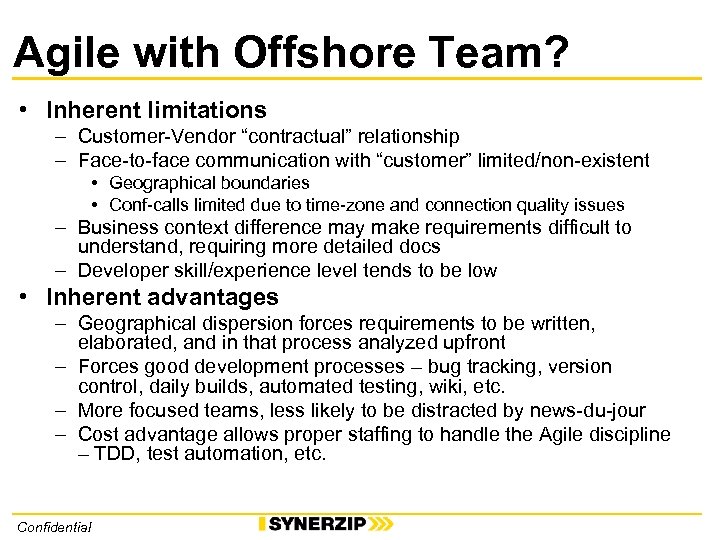 Agile with Offshore Team?

• Inherent limitations
– Customer-Vendor “contractual” relationship
– Face-to-face communication with “customer” limited/non-existent
• Geographical boundaries
• Conf-calls limited due to time-zone and connection quality issues
– Business context difference may make requirements difficult to understand, requiring more detailed docs
– Developer skill/experience level tends to be low

• Inherent advantages
– Geographical dispersion forces requirements to be written, elaborated, and in that process analyzed upfront
– Forces good development processes – bug tracking, version control, daily builds, automated testing, wiki, etc.
– More focused teams, less likely to be distracted by news-du-jour
– Cost advantage allows proper staffing to handle the Agile discipline – TDD, test automation, etc.

Confidential

SYNERZIP